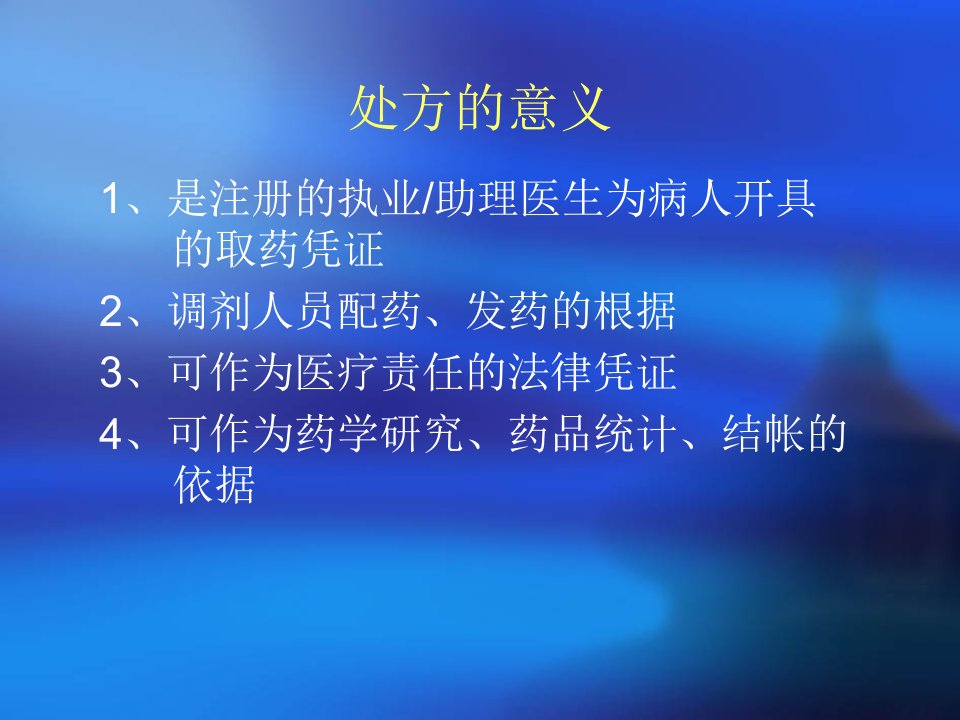 处方的意义

1、是注册的执业/助理医生为病人开具的取药凭证

2、调剂人员配药、发药的根据

3、可作为医疗责任的法律凭证

4、可作为药学研究、药品统计、结帐的依据